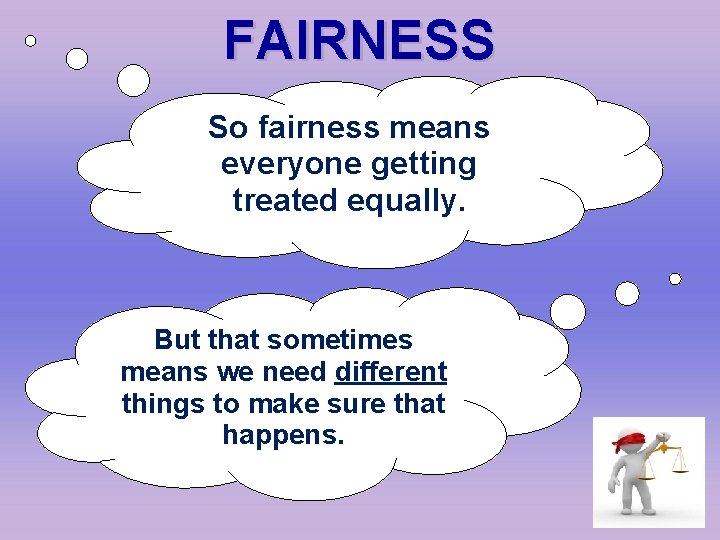 FAIRNESS

So fairness means everyone getting treated equally.

But that sometimes means we need different things to make sure that happens.